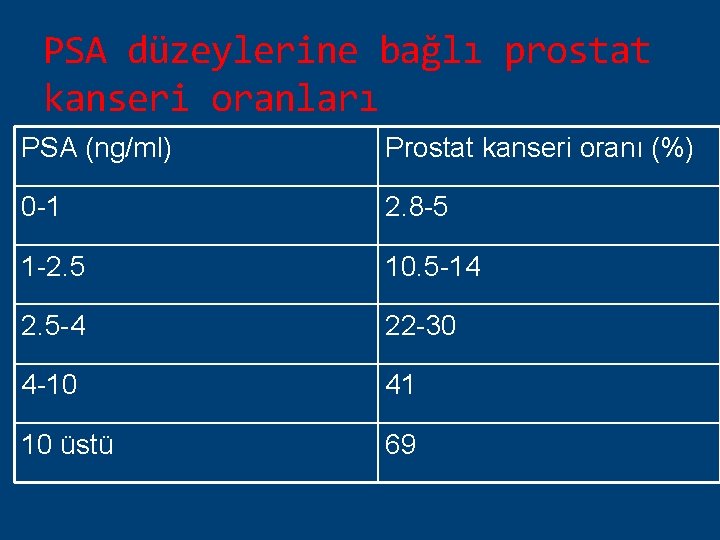 PSA düzeylerine bağlı prostat kanseri oranları

| PSA (ng/ml) | Prostat kanseri oranı (%) |
|---|---|
| 0-1 | 2.8-5 |
| 1-2.5 | 10.5-14 |
| 2.5-4 | 22-30 |
| 4-10 | 41 |
| 10 üstü | 69 |